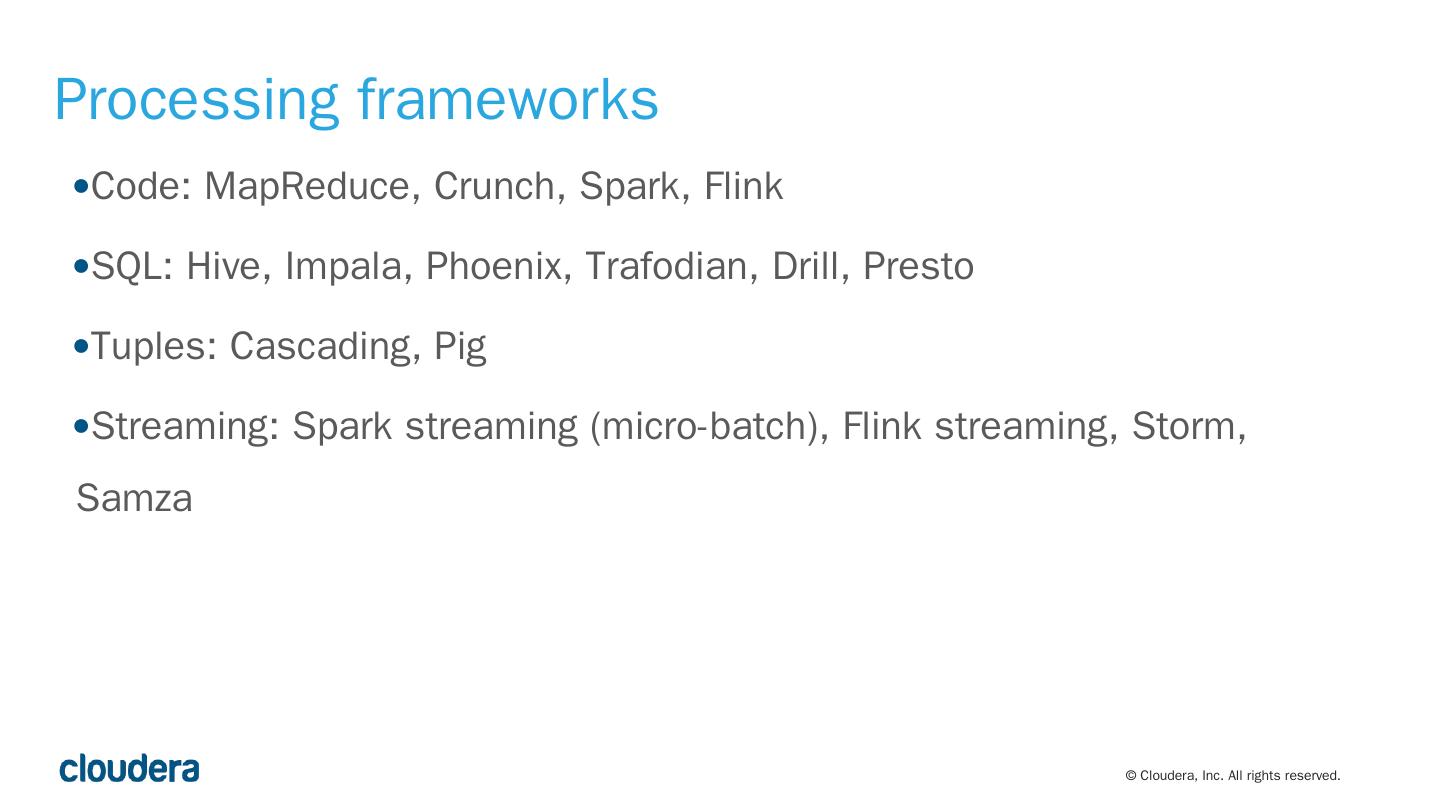 Processing frameworks

•Code: MapReduce, Crunch, Spark, Flink

•SQL: Hive, Impala, Phoenix, Trafodian, Drill, Presto

•Tuples: Cascading, Pig

•Streaming: Spark streaming (micro-batch), Flink streaming, Storm, Samza

cloudera

© Cloudera, Inc. All rights reserved.